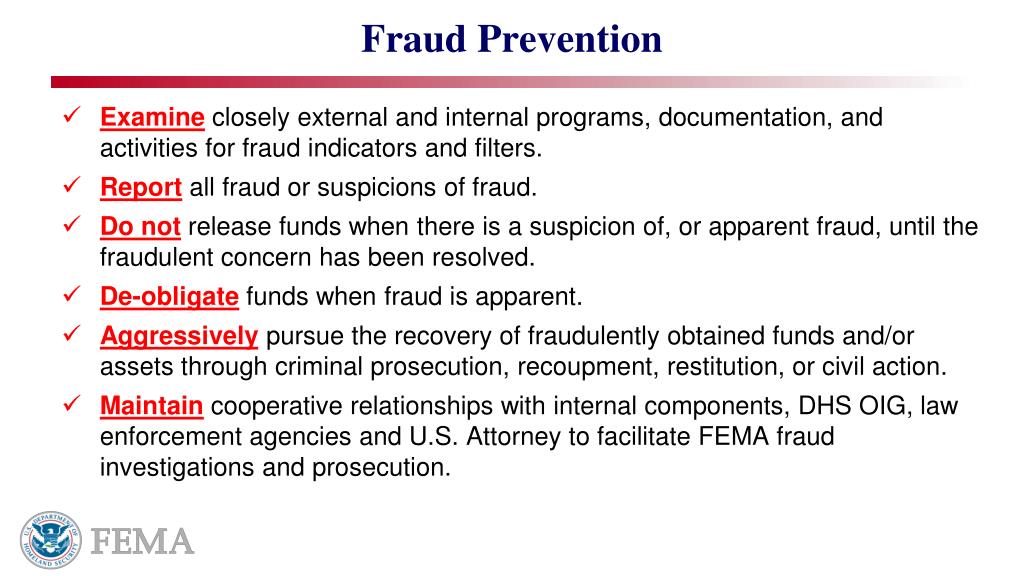 Fraud Prevention

✓ Examine closely external and internal programs, documentation, and activities for fraud indicators and filters.

✓ Report all fraud or suspicions of fraud.

✓ Do not release funds when there is a suspicion of, or apparent fraud, until the fraudulent concern has been resolved.

✓ De-obligate funds when fraud is apparent.

✓ Aggressively pursue the recovery of fraudulently obtained funds and/or assets through criminal prosecution, recoupment, restitution, or civil action.

✓ Maintain cooperative relationships with internal components, DHS OIG, law enforcement agencies and U.S. Attorney to facilitate FEMA fraud investigations and prosecution.

U.S. DEPARTMENT OF HOMELAND SECURITY

FEMA